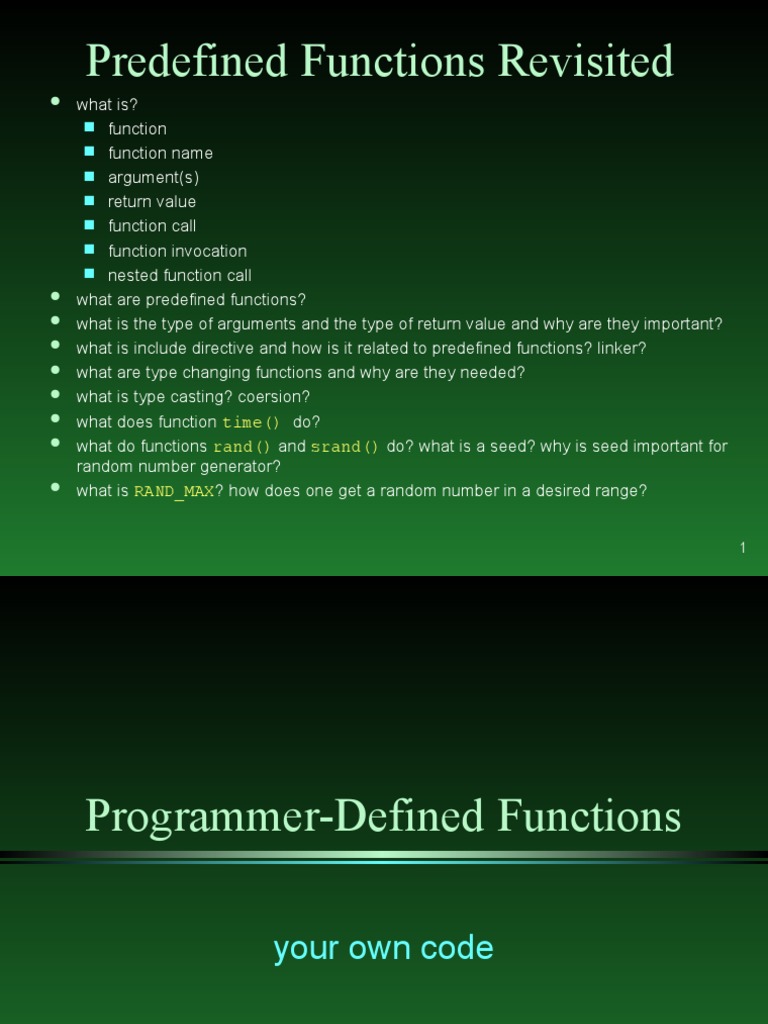 Predefined Functions Revisited

- what is?
  - function
  - function name
  - argument(s)
  - return value
  - function call
  - function invocation
  - nested function call
- what are predefined functions?
- what is the type of arguments and the type of return value and why are they important?
- what is include directive and how is it related to predefined functions? linker?
- what are type changing functions and why are they needed?
- what is type casting? coersion?
- what does function time() do?
- what do functions rand() and srand() do? what is a seed? why is seed important for random number generator?
- what is RAND_MAX? how does one get a random number in a desired range?

1

Programmer-Defined Functions

your own code